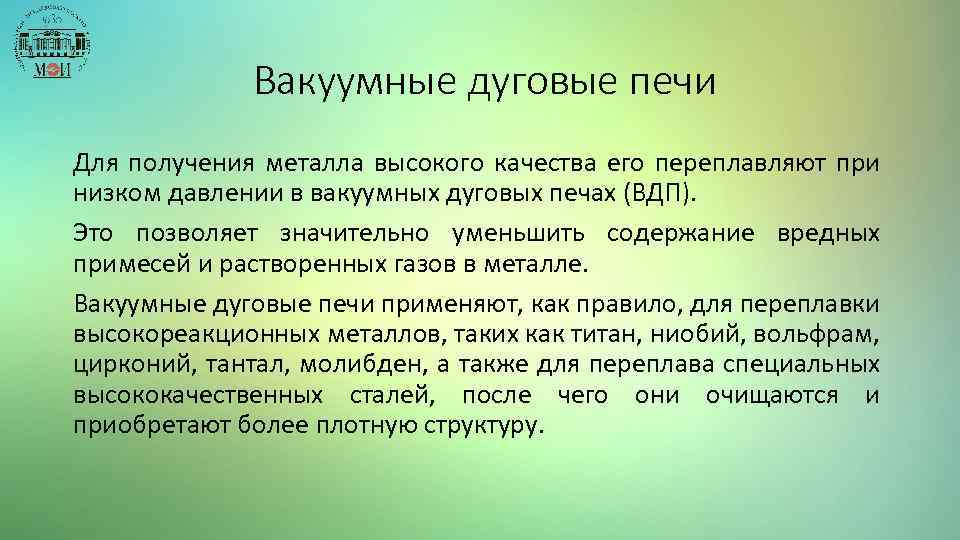 МЭИ

Вакуумные дуговые печи

Для получения металла высокого качества его переплавляют при низком давлении в вакуумных дуговых печах (ВДП).

Это позволяет значительно уменьшить содержание вредных примесей и растворенных газов в металле.

Вакуумные дуговые печи применяют, как правило, для переплавки высокореакционных металлов, таких как титан, ниобий, вольфрам, цирконий, тантал, молибден, а также для переплава специальных высококачественных сталей, после чего они очищаются и приобретают более плотную структуру.